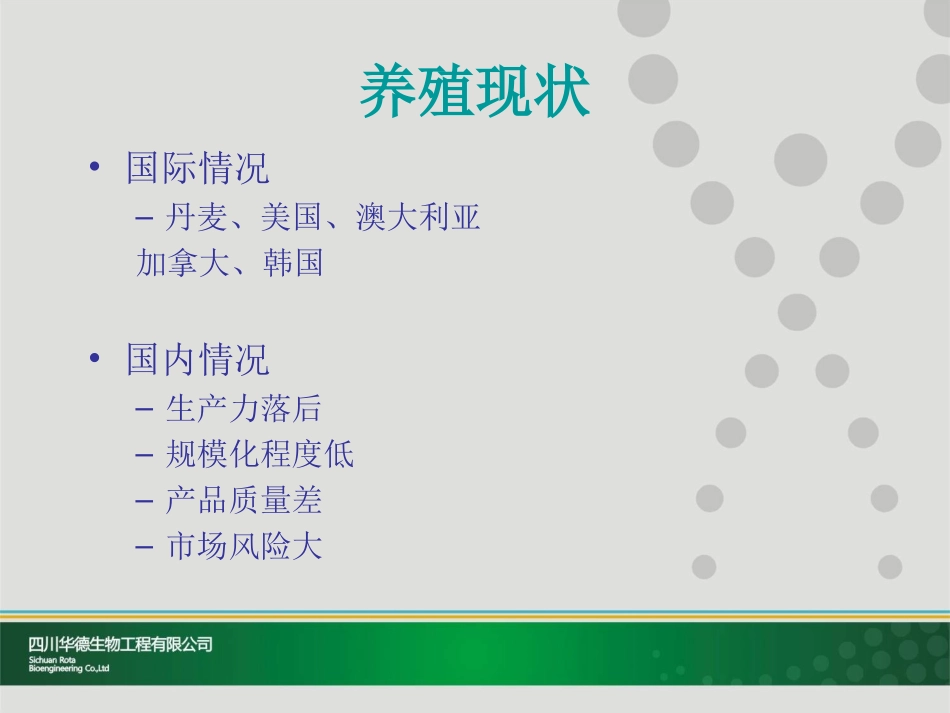 养殖现状

• 国际情况
– 丹麦、美国、澳大利亚
加拿大、韩国

• 国内情况
– 生产力落后
– 规模化程度低
– 产品质量差
– 市场风险大

四川华德生物工程有限公司
Sichuan Rota
Bioengineering Co.,Ltd